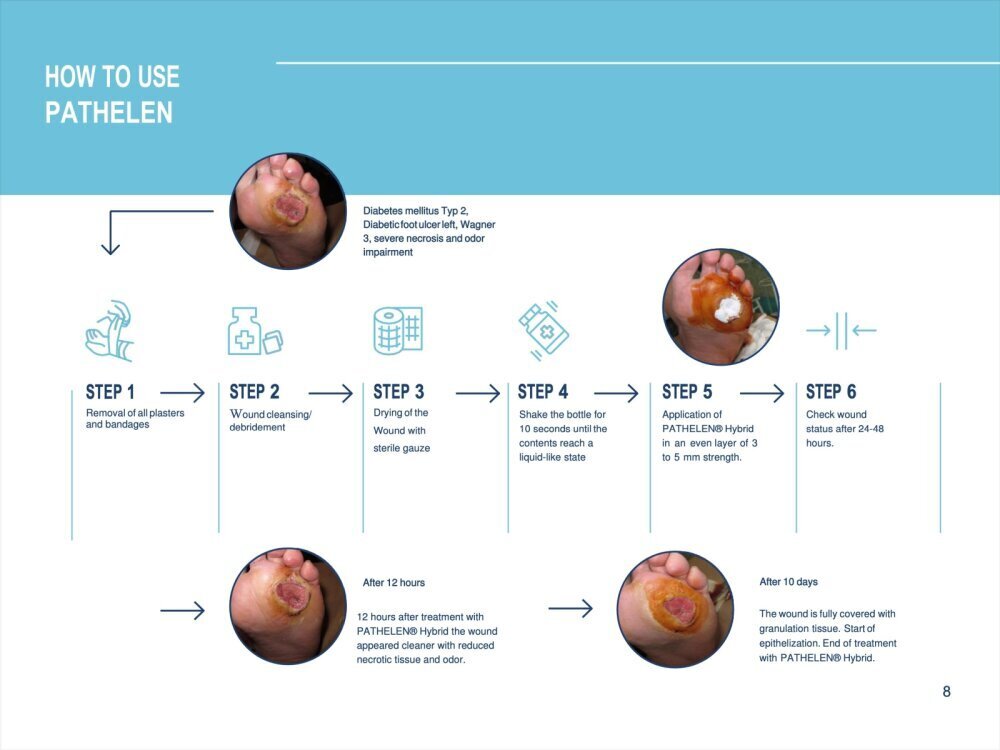 HOW TO USE
PATHELEN

Diabetes mellitus Typ 2, Diabetic foot ulcer left, Wagner 3, severe necrosis and odor impairment

STEP 1
Removal of all plasters and bandages

STEP 2
Wound cleansing/ debridement

STEP 3
Drying of the Wound with sterile gauze

STEP 4
Shake the bottle for 10 seconds until the contents reach a liquid-like state

STEP 5
Application of PATHELEN® Hybrid in an even layer of 3 to 5 mm strength.

STEP 6
Check wound status after 24-48 hours.

After 12 hours

12 hours after treatment with PATHELEN® Hybrid the wound appeared cleaner with reduced necrotic tissue and odor.

After 10 days

The wound is fully covered with granulation tissue. Start of epithelization. End of treatment with PATHELEN® Hybrid.

8